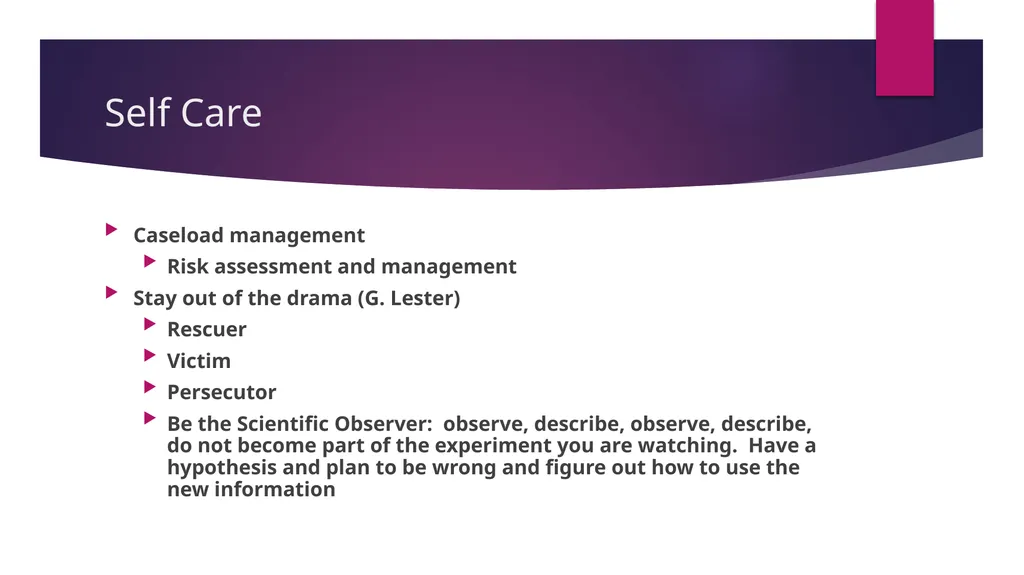 Self Care

Caseload management

Risk assessment and management

Stay out of the drama (G. Lester)

Rescuer

Victim

Persecutor

Be the Scientific Observer: observe, describe, observe, describe, do not become part of the experiment you are watching. Have a hypothesis and plan to be wrong and figure out how to use the new information